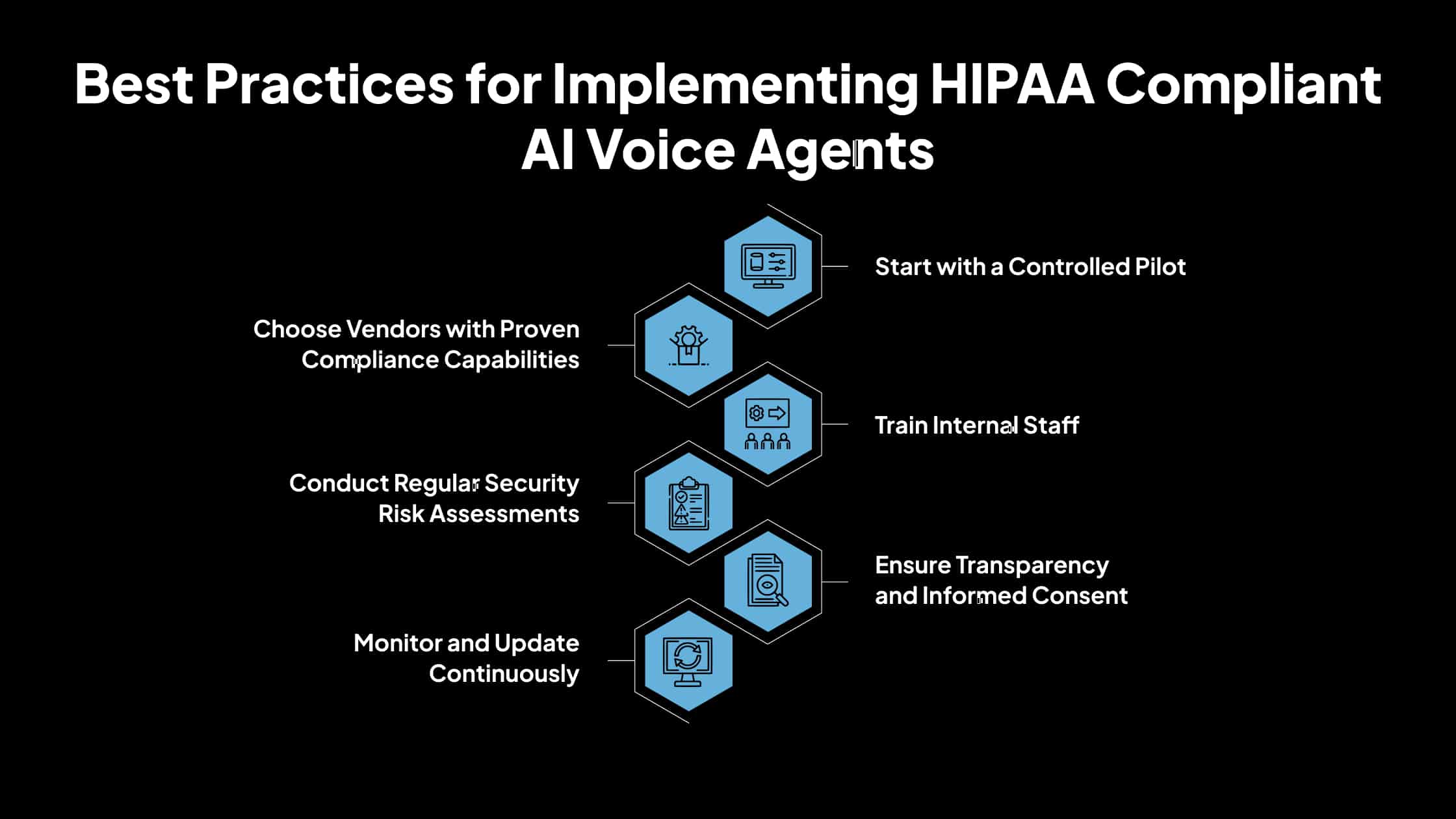 Best Practices for Implementing HIPAA Compliant AI Voice Agents

Start with a Controlled Pilot

Choose Vendors with Proven Compliance Capabilities

Train Internal Staff

Conduct Regular Security Risk Assessments

Ensure Transparency and Informed Consent

Monitor and Update Continuously